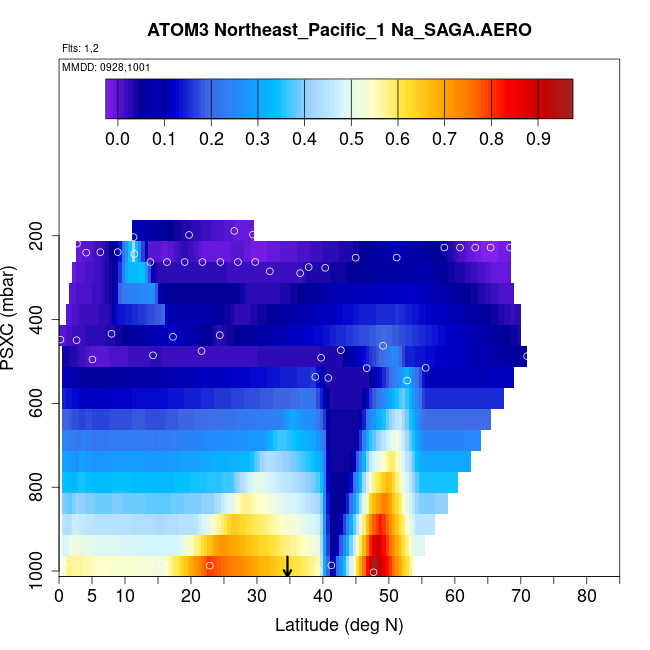 ATOM3 Northeast_Pacific_1 Na_SAGA.AERO

Flts: 1,2

MMDD: 0928,1001

0.0 0.1 0.2 0.3 0.4 0.5 0.6 0.7 0.8 0.9

PSXC (mbar)

200
400
600
800
1000

0 5 10 20 30 40 50 60 70 80

Latitude (deg N)